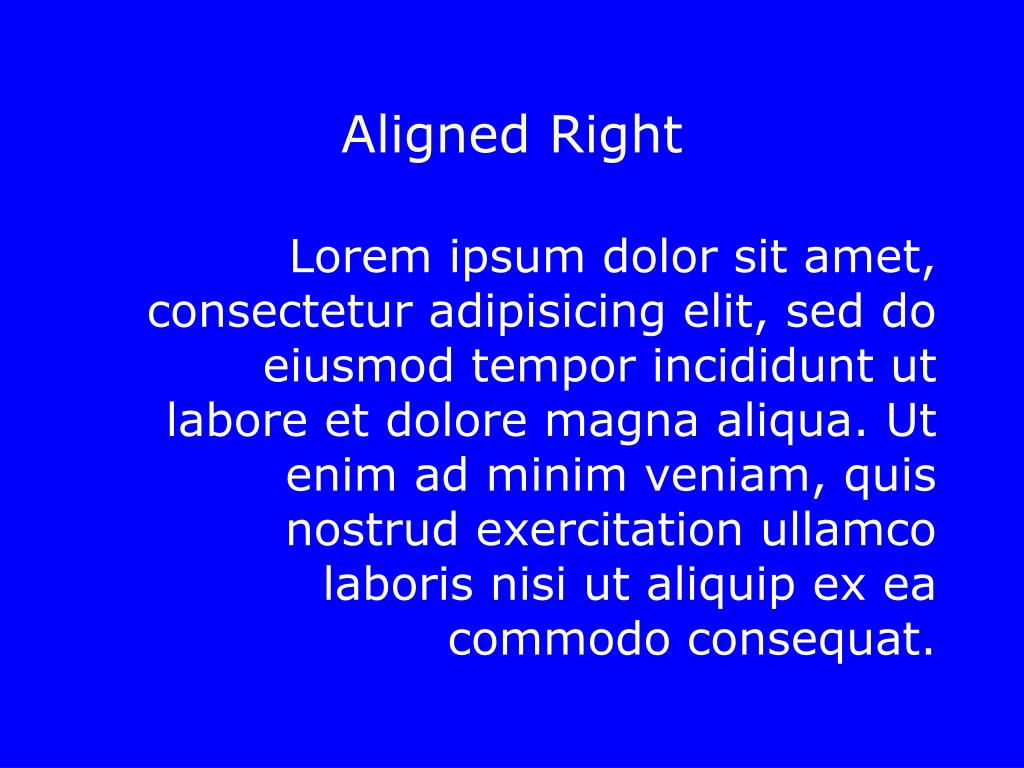 Aligned Right

Lorem ipsum dolor sit amet, consectetur adipisicing elit, sed do eiusmod tempor incididunt ut labore et dolore magna aliqua. Ut enim ad minim veniam, quis nostrud exercitation ullamco laboris nisi ut aliquip ex ea commodo consequat.